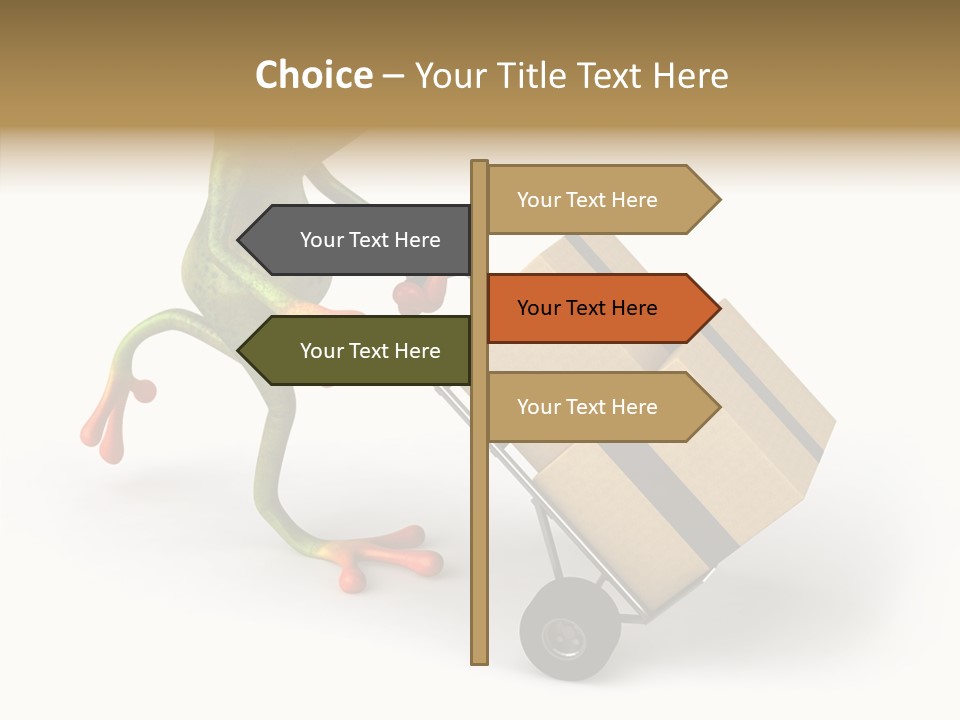 Choice – Your Title Text Here

Your Text Here

Your Text Here

Your Text Here

Your Text Here

Your Text Here